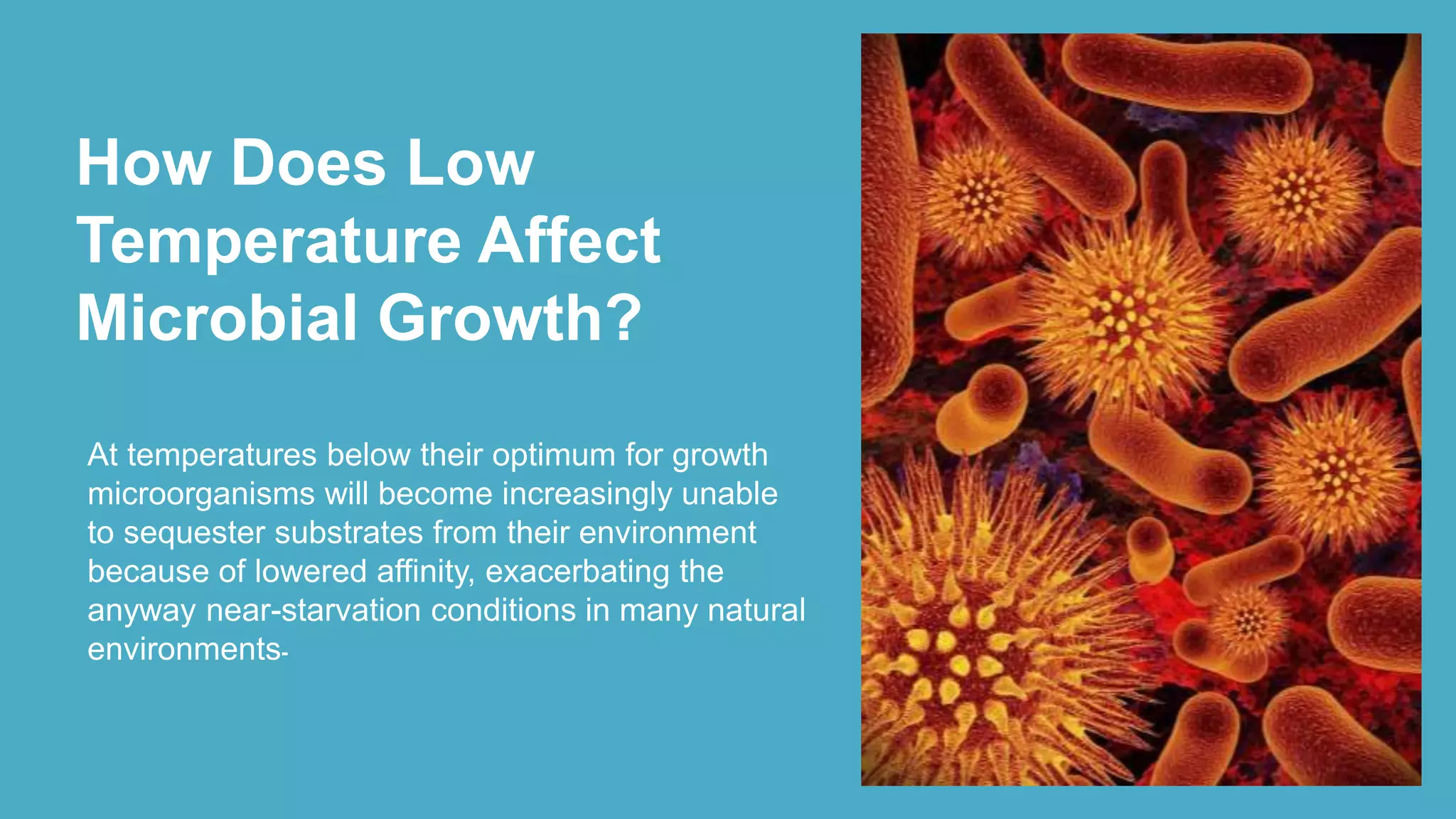 How Does Low Temperature Affect Microbial Growth?

At temperatures below their optimum for growth microorganisms will become increasingly unable to sequester substrates from their environment because of lowered affinity, exacerbating the anyway near-starvation conditions in many natural environments-